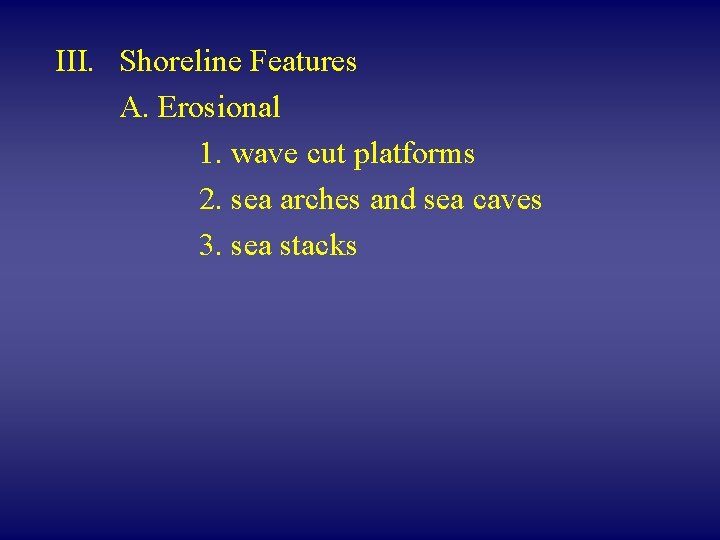 III. Shoreline Features

A. Erosional

1. wave cut platforms

2. sea arches and sea caves

3. sea stacks